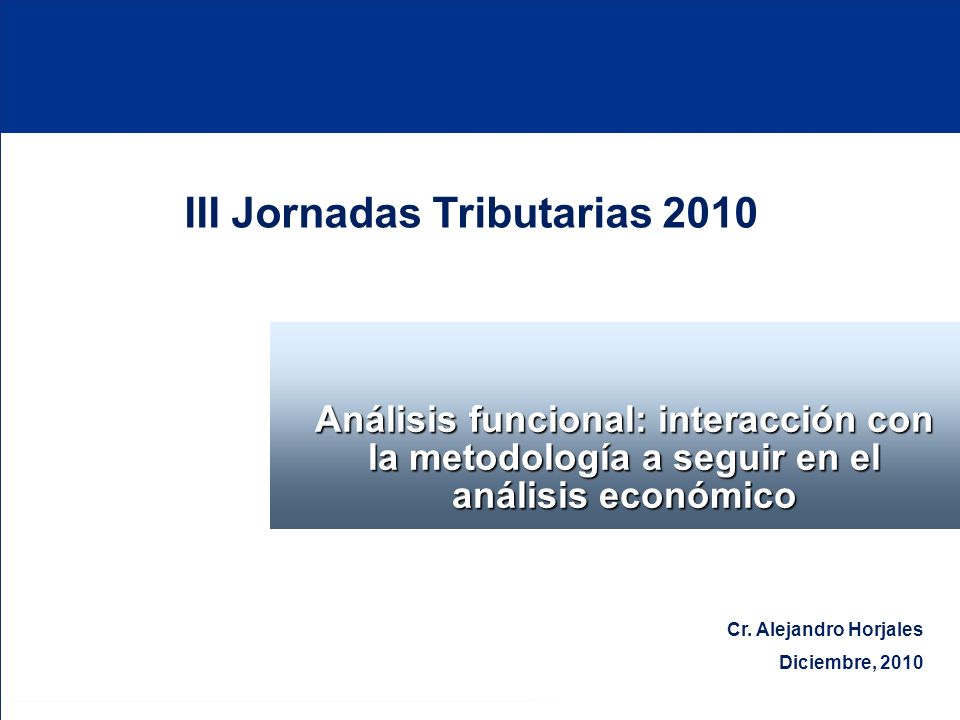 III Jornadas Tributarias 2010

Análisis funcional: interacción con la metodología a seguir en el análisis económico

Cr. Alejandro Horjales

Diciembre, 2010